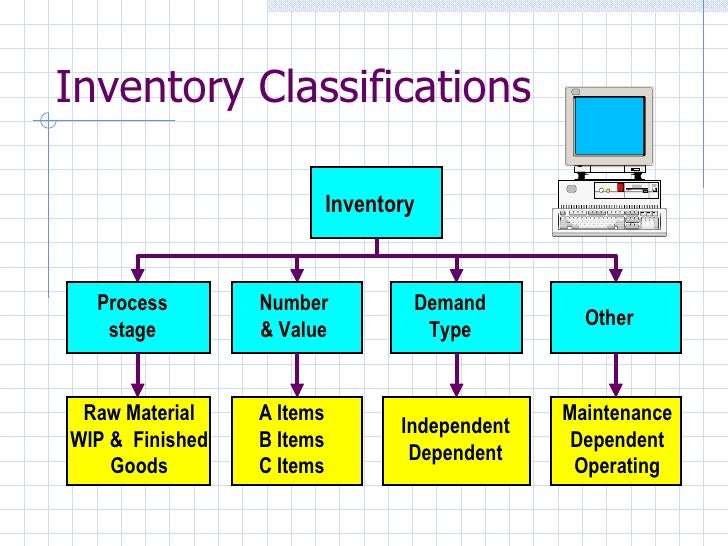 Inventory Classifications

Inventory

Process stage

Number & Value

Demand Type

Other

Raw Material WIP & Finished Goods

A Items
B Items
C Items

Independent
Dependent

Maintenance
Dependent
Operating